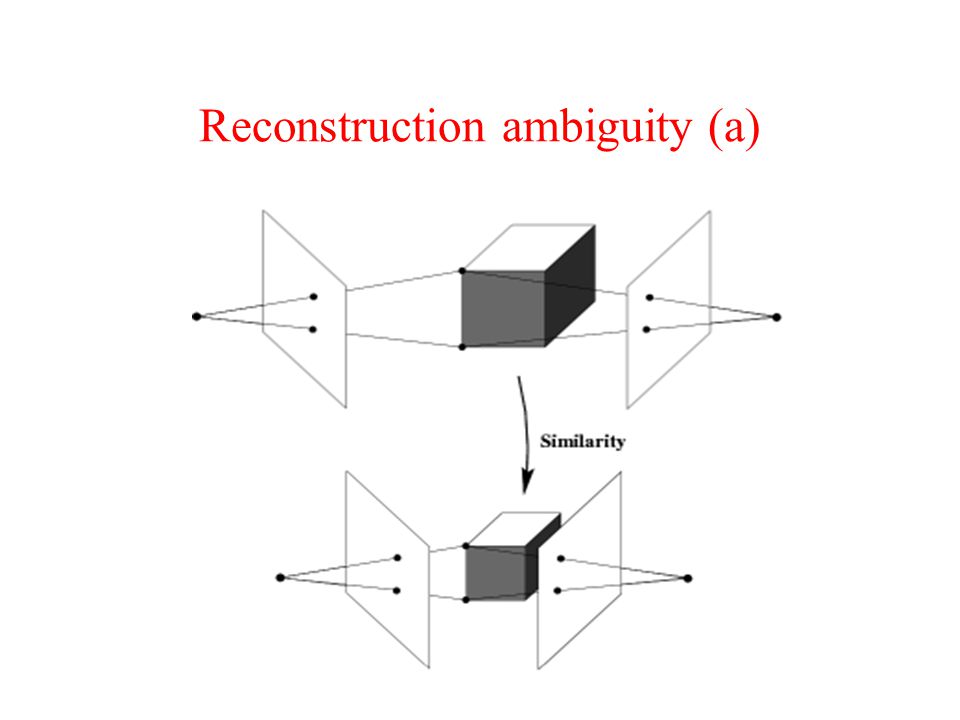 Reconstruction ambiguity (a)

Similarity